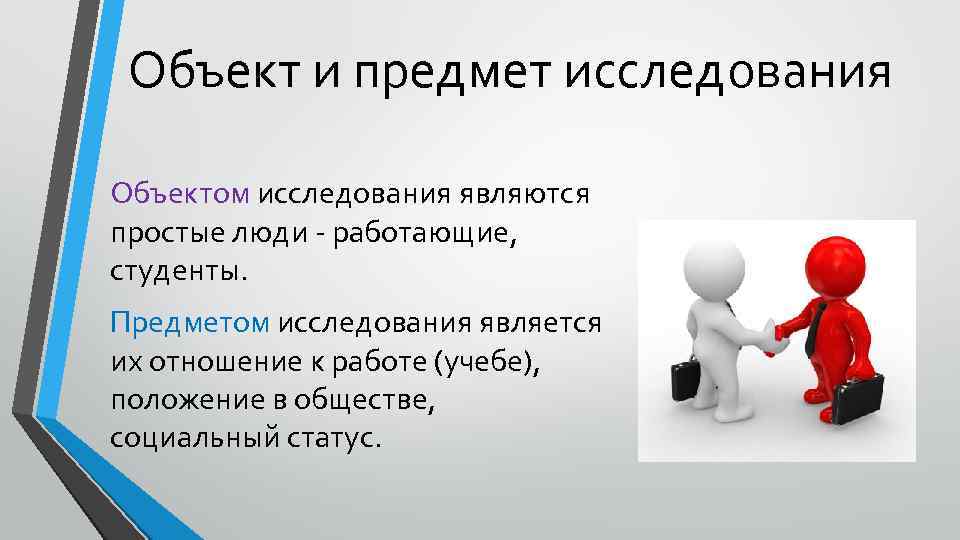 Объект и предмет исследования

Объектом исследования являются простые люди - работающие, студенты.

Предметом исследования является их отношение к работе (учебе), положение в обществе, социальный статус.